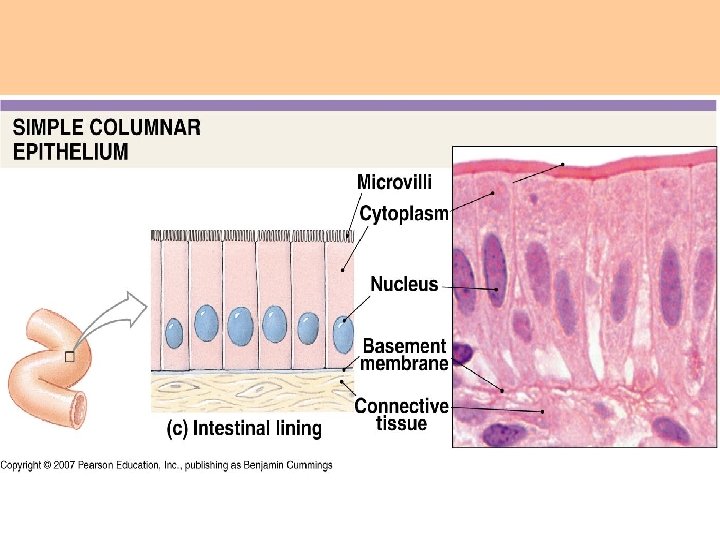 SIMPLE COLUMNAR EPITHELIUM

Microvilli

Cytoplasm

Nucleus

Basement membrane

Connective tissue

(c) Intestinal lining

Copyright © 2007 Pearson Education, Inc., publishing as Benjamin Cummings